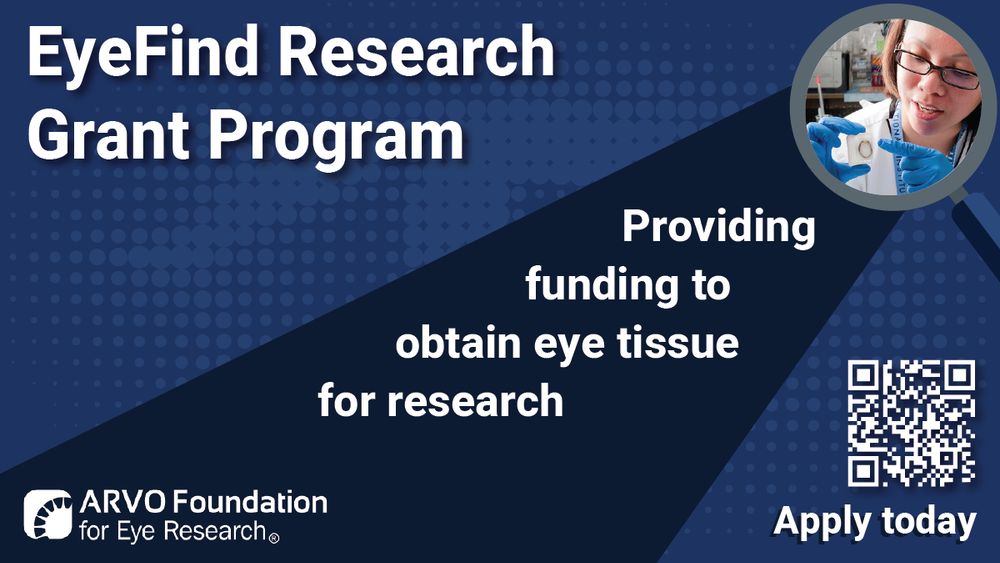 EyeFind Research Grant Program

Providing funding to obtain eye tissue for research

ARVO Foundation for Eye Research®

Apply today